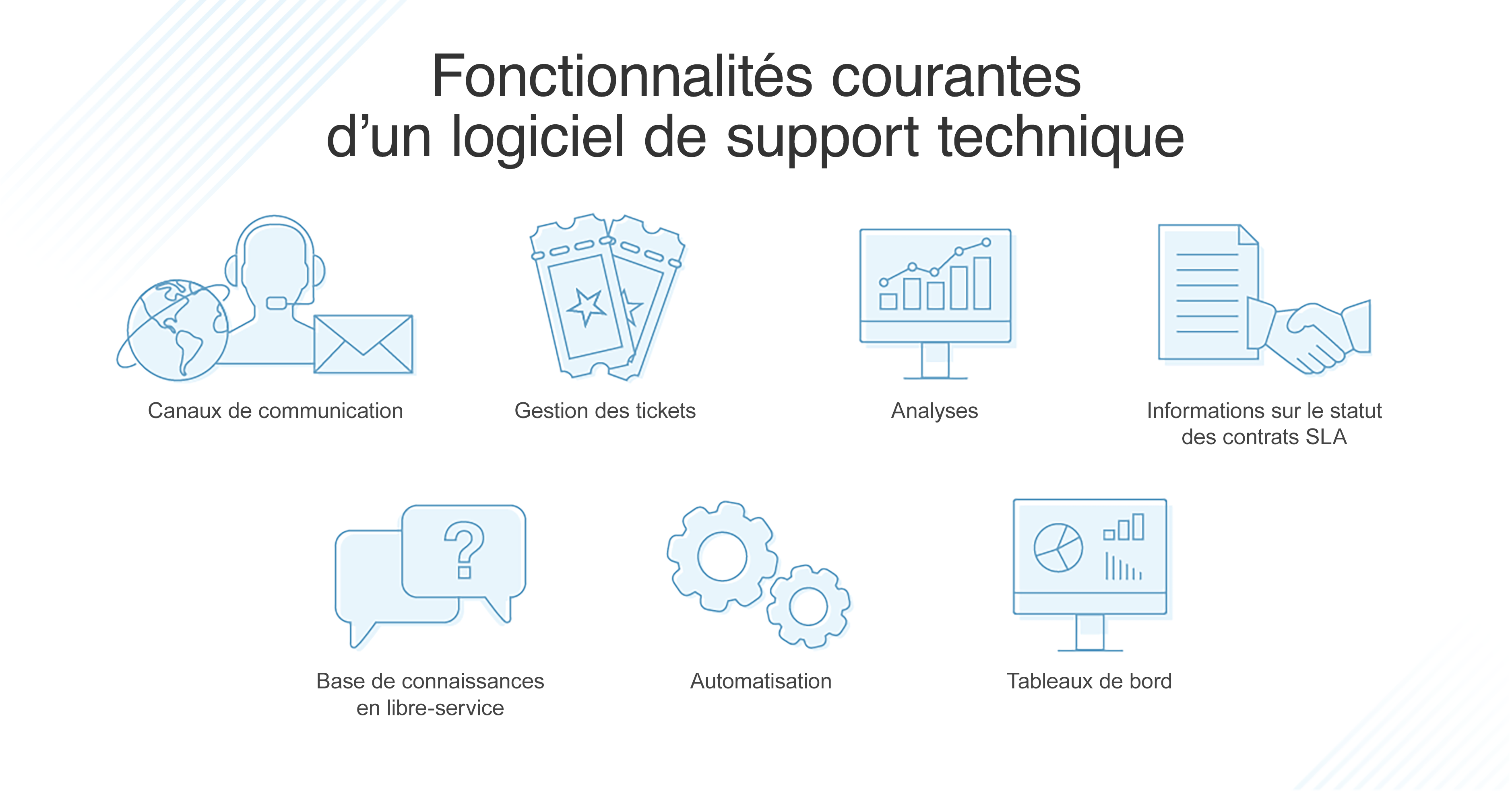 Fonctionnalités courantes d’un logiciel de support technique

Canaux de communication

Gestion des tickets

Analyses

Informations sur le statut des contrats SLA

Base de connaissances en libre-service

Automatisation

Tableaux de bord